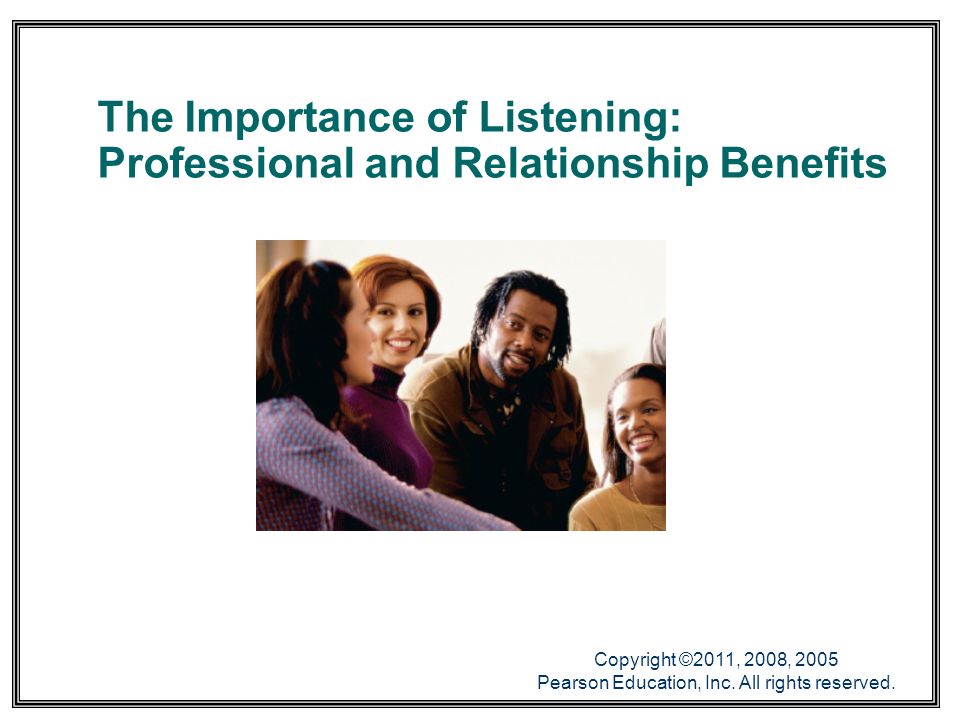 The Importance of Listening: Professional and Relationship Benefits

Copyright ©2011, 2008, 2005
Pearson Education, Inc. All rights reserved.